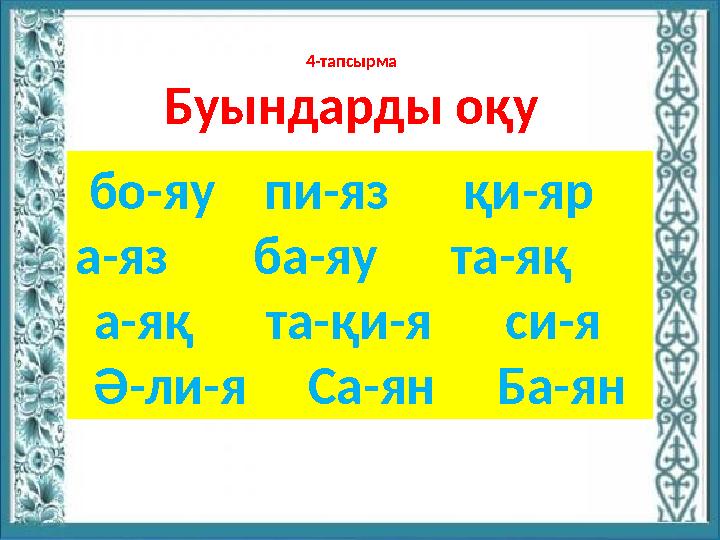 4-тапсырма

Буындарды оқу

бо-яу пи-яз қи-яр
а-яз ба-яу та-яқ
а-яқ та-қи-я си-я
Ә-ли-я Са-ян Ба-ян